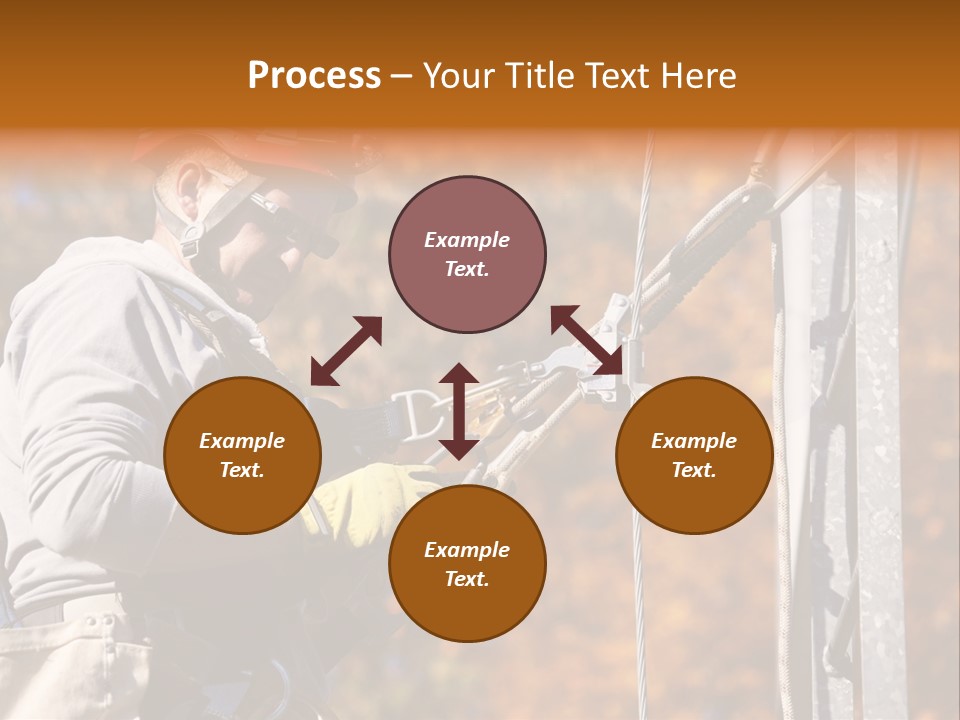 Process – Your Title Text Here

Example Text.

Example Text.

Example Text.

Example Text.